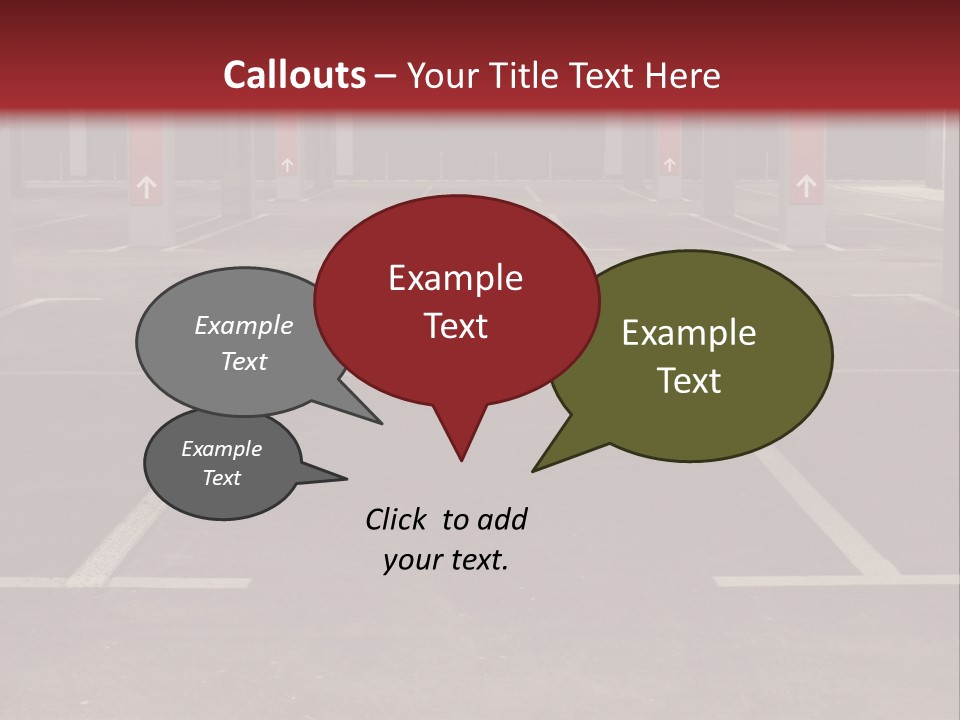 Callouts – Your Title Text Here

Example Text

Example Text

Example Text

Example Text

Click to add your text.